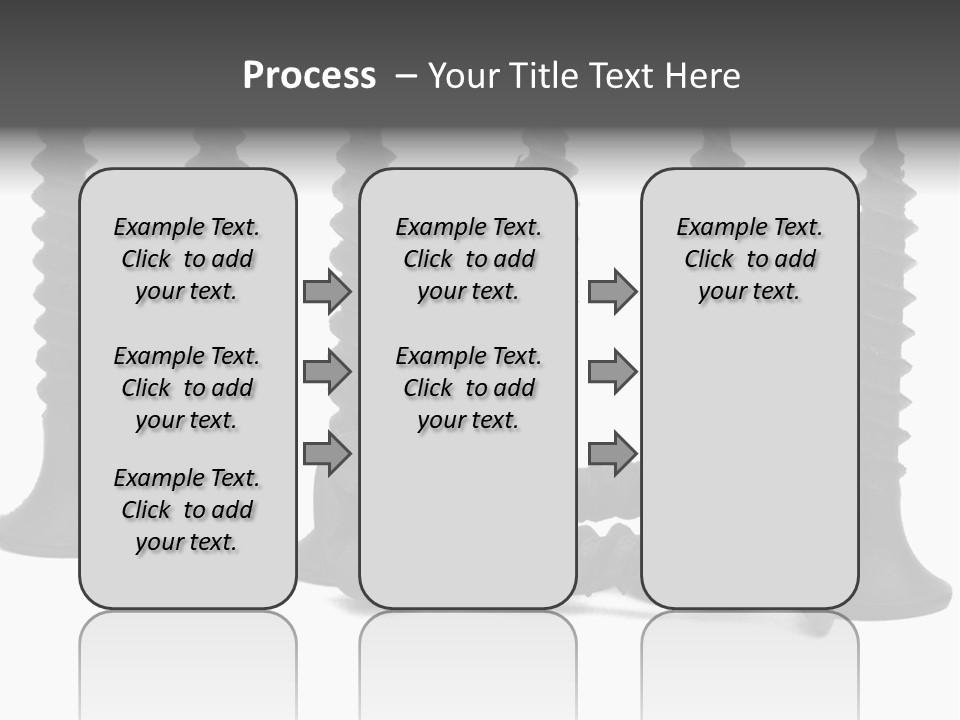 Process – Your Title Text Here

Example Text. Click to add your text.

Example Text. Click to add your text.

Example Text. Click to add your text.

Example Text. Click to add your text.

Example Text. Click to add your text.

Example Text. Click to add your text.